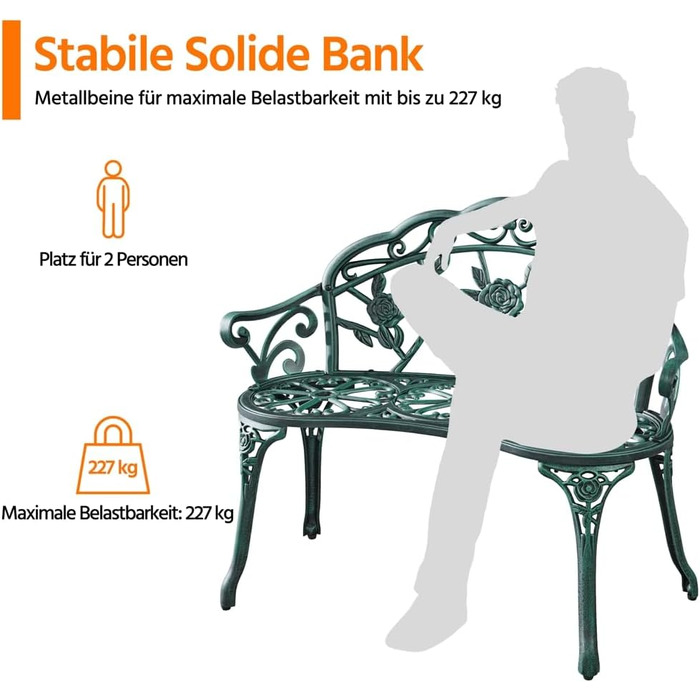 Stabile Solide Bank

Metallbeine für maximale Belastbarkeit mit bis zu 227 kg

Platz für 2 Personen

227 kg

Maximale Belastbarkeit: 227 kg